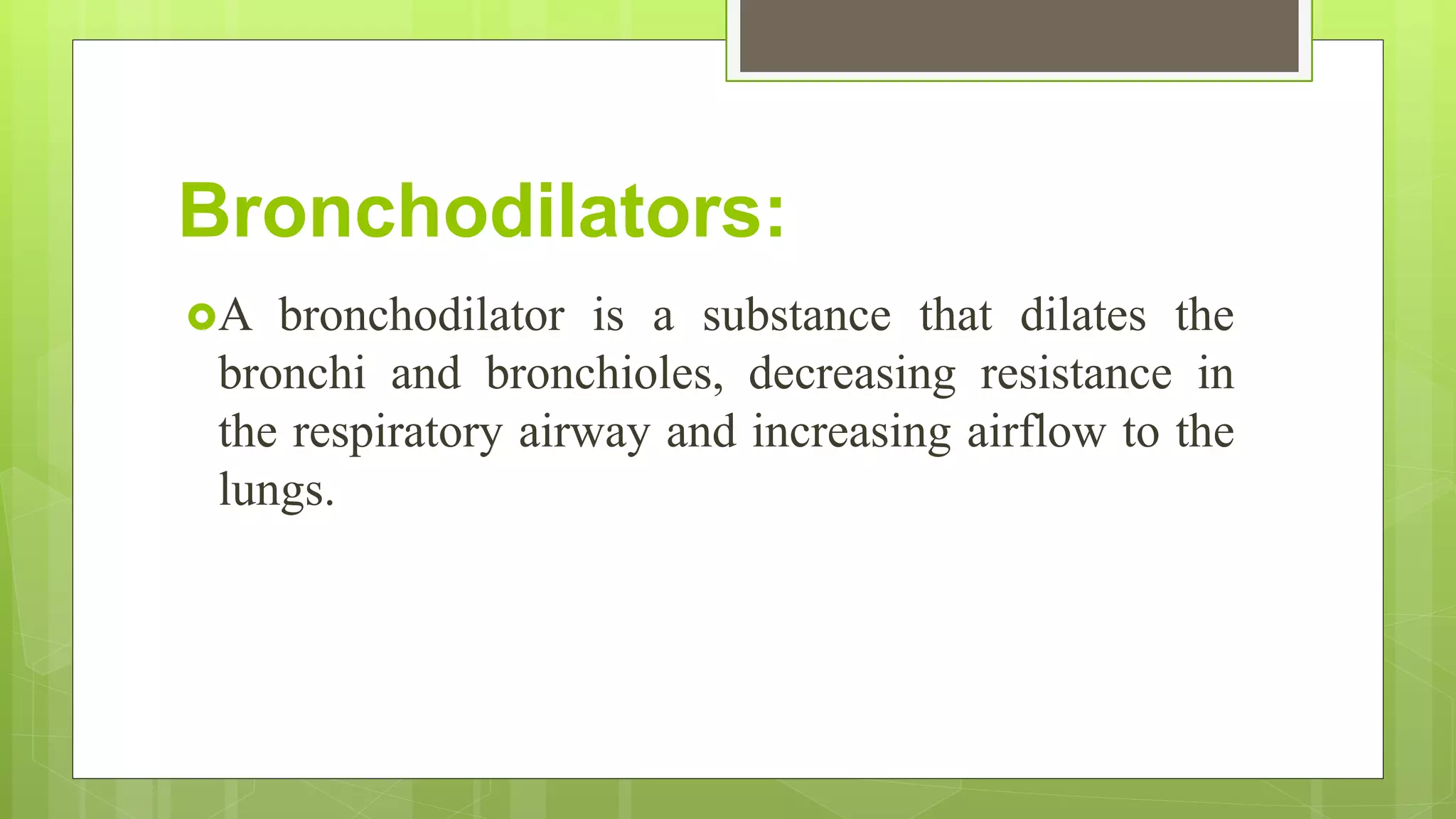 Bronchodilators:

A bronchodilator is a substance that dilates the bronchi and bronchioles, decreasing resistance in the respiratory airway and increasing airflow to the lungs.